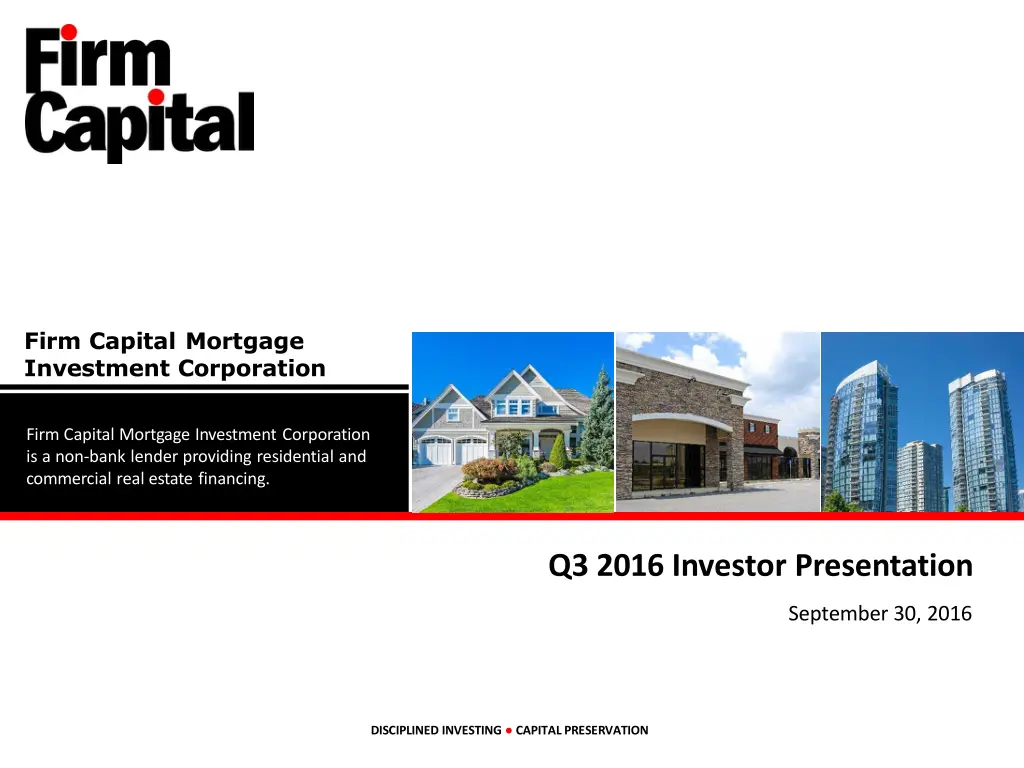 Firm Capital

Firm Capital Mortgage Investment Corporation

Firm Capital Mortgage Investment Corporation is a non-bank lender providing residential and commercial real estate financing.

Q3 2016 Investor Presentation

September 30, 2016

DISCIPLINED INVESTING ● CAPITAL PRESERVATION